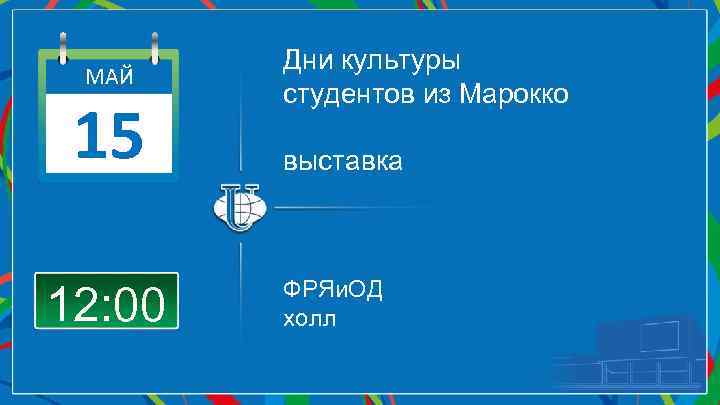 МАЙ
15

12:00

Дни культуры студентов из Марокко

выставка

ФРЯиОД
холл